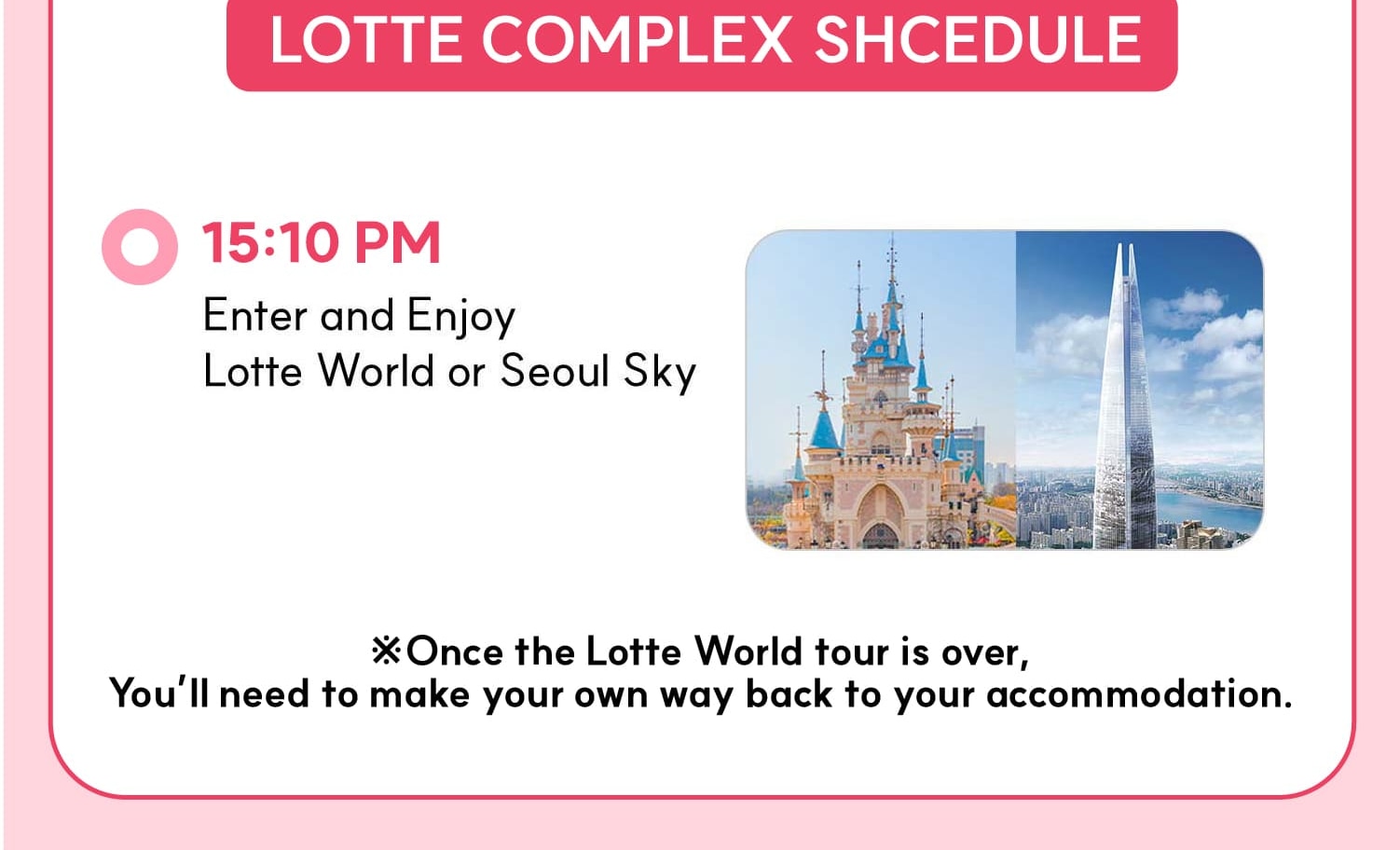 LOTTE COMPLEX SHCEDULE

15:10 PM
Enter and Enjoy
Lotte World or Seoul Sky

※Once the Lotte World tour is over,
You'll need to make your own way back to your accommodation.